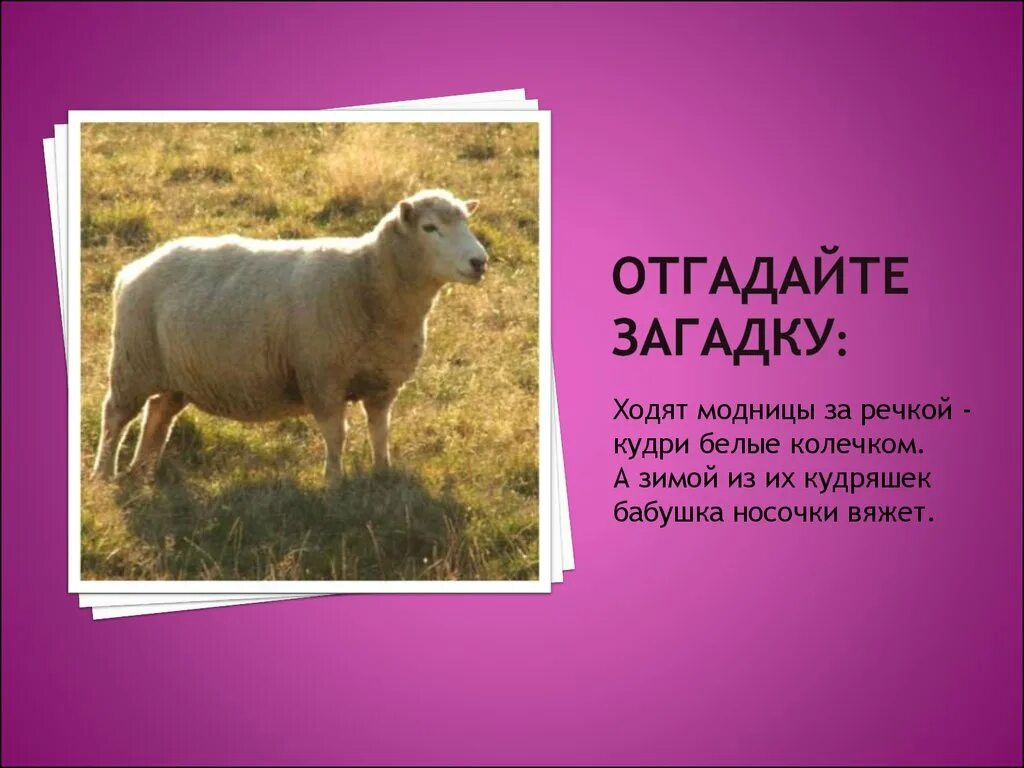 ОТГАДАЙТЕ ЗАГАДКУ:

Ходят модницы за речкой - кудри белые колечком.
А зимой из их кудряшек бабушка носочки вяжет.